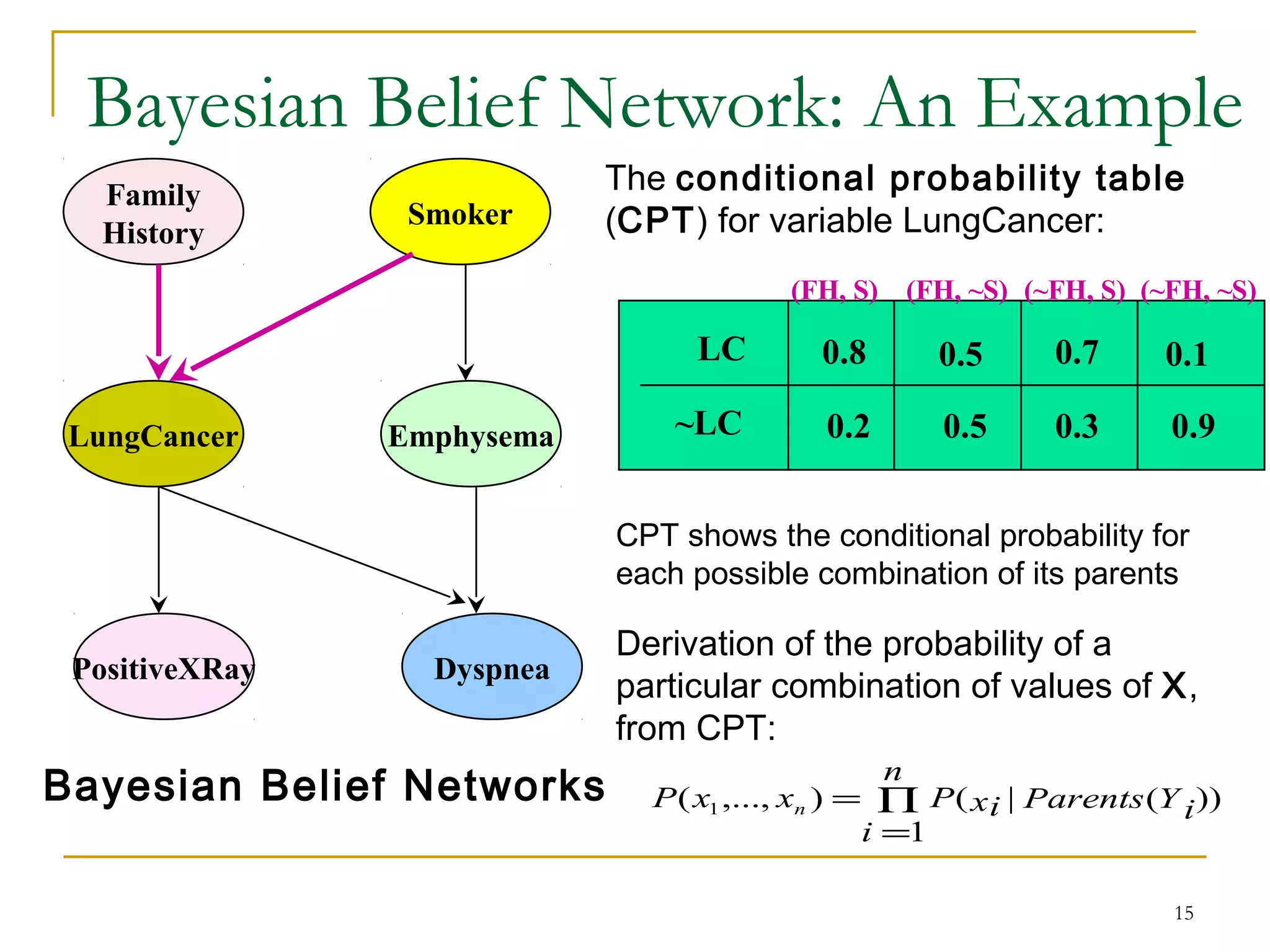 Bayesian Belief Network: An Example

Family History

Smoker

LungCancer

Emphysema

PositiveXRay

Dyspnea

The conditional probability table (CPT) for variable LungCancer:

| | (FH, S) | (FH, ~S) | (~FH, S) | (~FH, ~S) |
|---|---|---|---|---|
| LC | 0.8 | 0.5 | 0.7 | 0.1 |
| ~LC | 0.2 | 0.5 | 0.3 | 0.9 |

CPT shows the conditional probability for each possible combination of its parents

Derivation of the probability of a particular combination of values of X, from CPT:

Bayesian Belief Networks

$P(x_1,...,x_n) = \prod_{i=1}^{n} P(x_i \mid Parents(Y_i))$

15